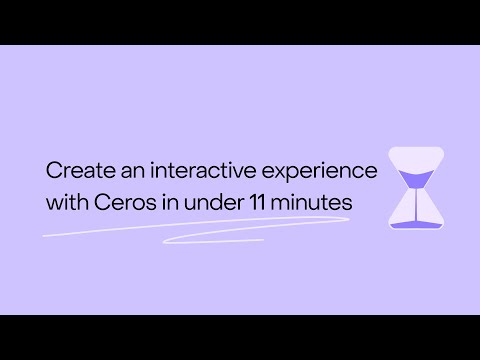 Create an interactive experience with Ceros in under 11 minutes